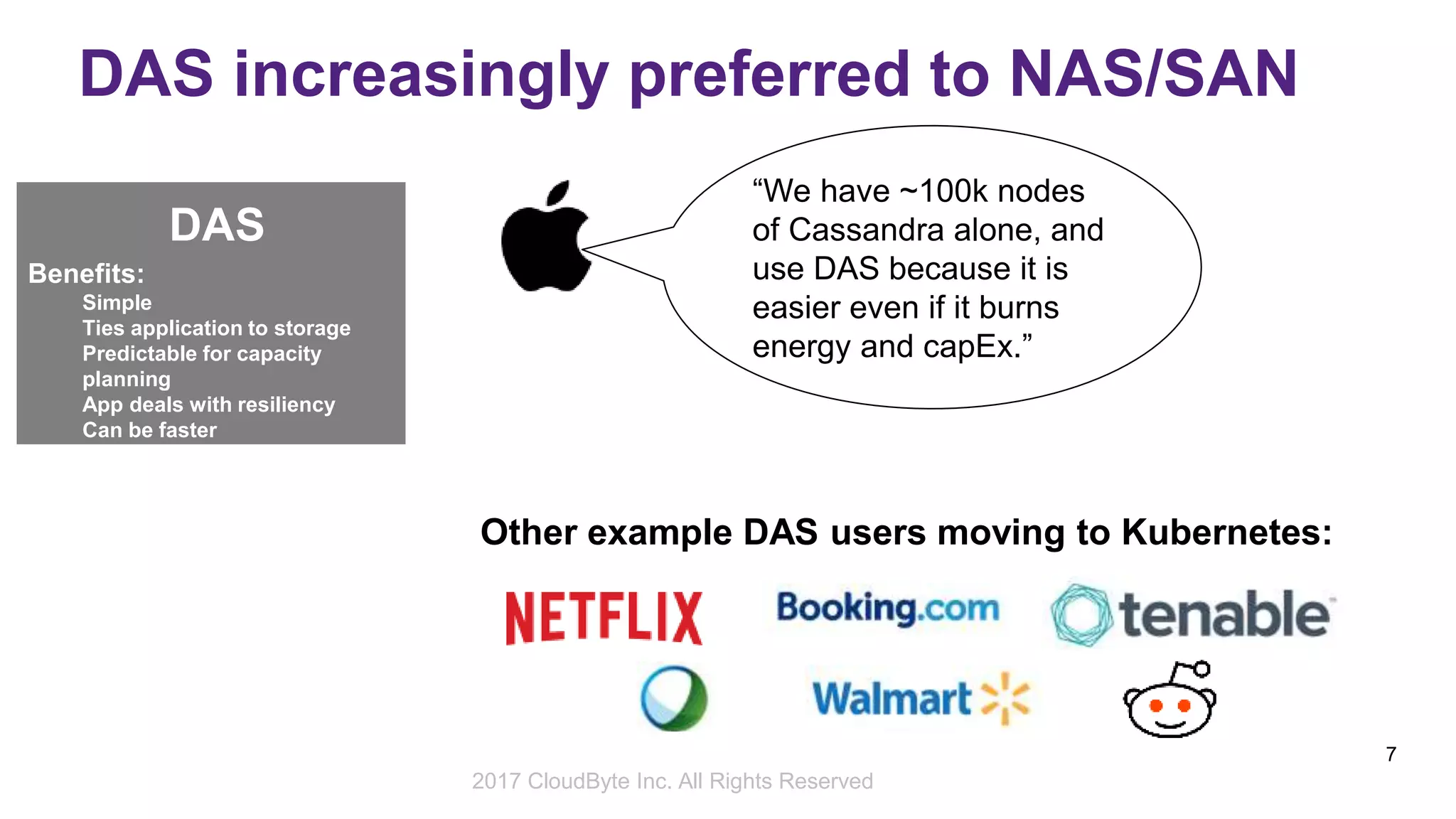 DAS increasingly preferred to NAS/SAN

DAS

Benefits:

Simple
Ties application to storage
Predictable for capacity planning
App deals with resiliency
Can be faster

“We have ~100k nodes of Cassandra alone, and use DAS because it is easier even if it burns energy and capEx.”

Other example DAS users moving to Kubernetes:

NETFLIX

Booking.com

tenable

Walmart

7

2017 CloudByte Inc. All Rights Reserved